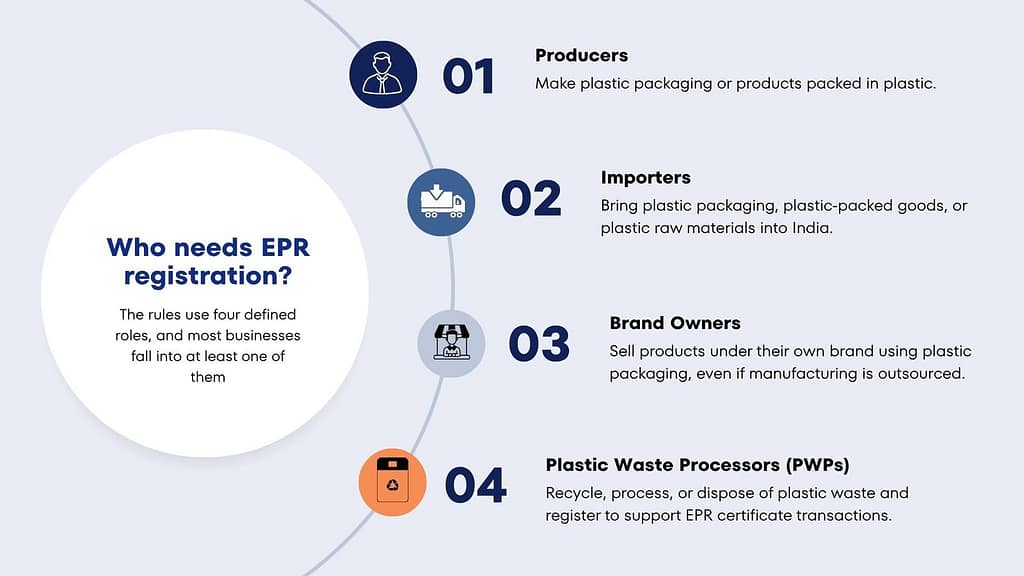 Who needs EPR registration?

The rules use four defined roles, and most businesses fall into at least one of them

01
Producers
Make plastic packaging or products packed in plastic.

02
Importers
Bring plastic packaging, plastic-packed goods, or plastic raw materials into India.

03
Brand Owners
Sell products under their own brand using plastic packaging, even if manufacturing is outsourced.

04
Plastic Waste Processors (PWPs)
Recycle, process, or dispose of plastic waste and register to support EPR certificate transactions.